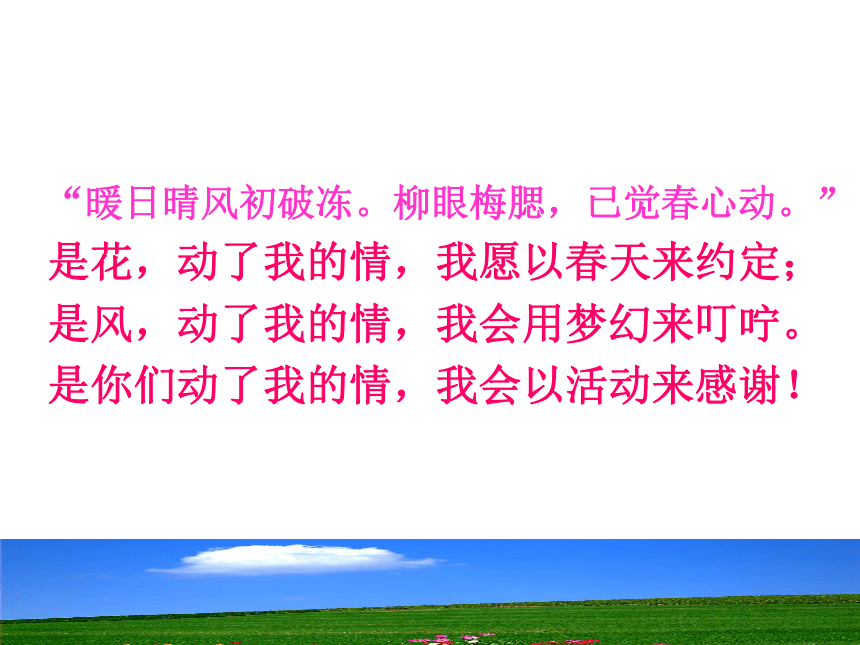 “暖日晴风初破冻。柳眼梅腮，已觉春心动。”
是花，动了我的情，我愿以春天来约定；
是风，动了我的情，我会用梦幻来叮咛。
是你们动了我的情，我会以活动来感谢！